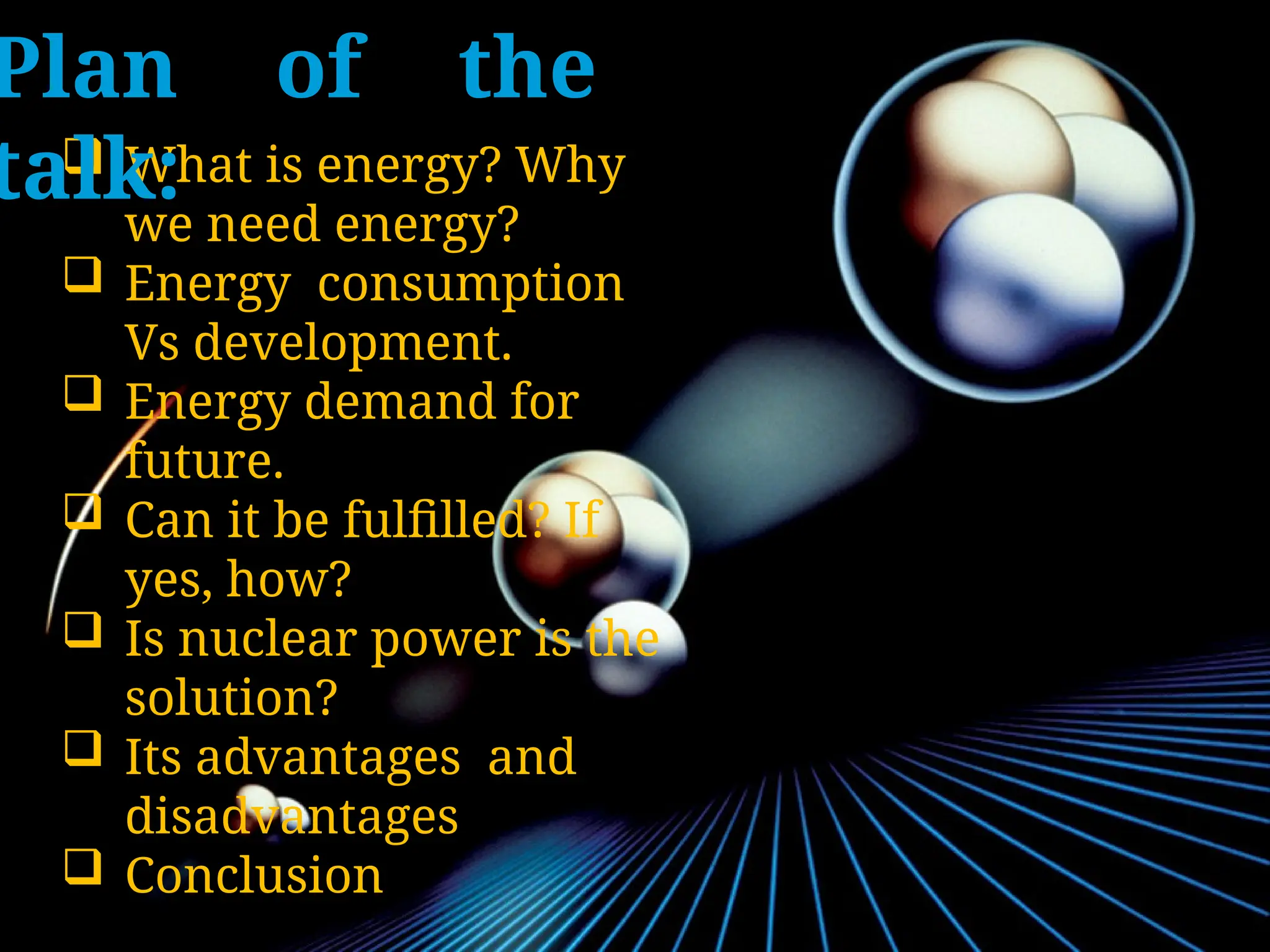 Plan of the talk:

❑ What is energy? Why we need energy?
❑ Energy consumption Vs development.
❑ Energy demand for future.
❑ Can it be fulfilled? If yes, how?
❑ Is nuclear power is the solution?
❑ Its advantages and disadvantages
❑ Conclusion